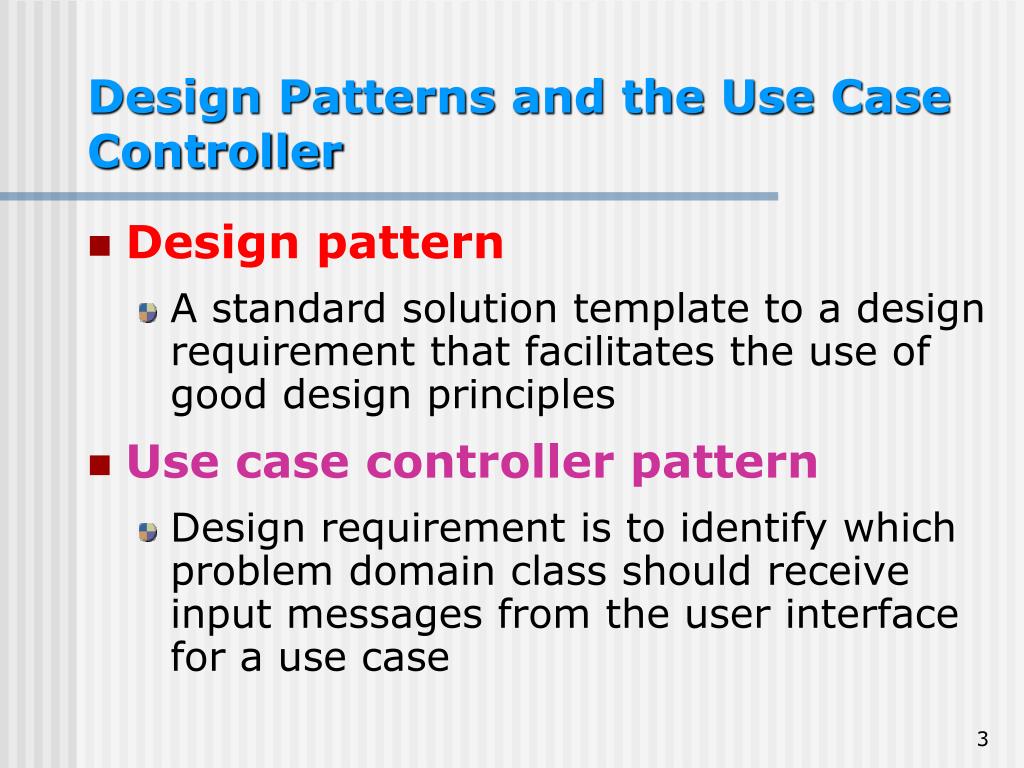 Design Patterns and the Use Case Controller

Design pattern

A standard solution template to a design requirement that facilitates the use of good design principles

Use case controller pattern

Design requirement is to identify which problem domain class should receive input messages from the user interface for a use case

3